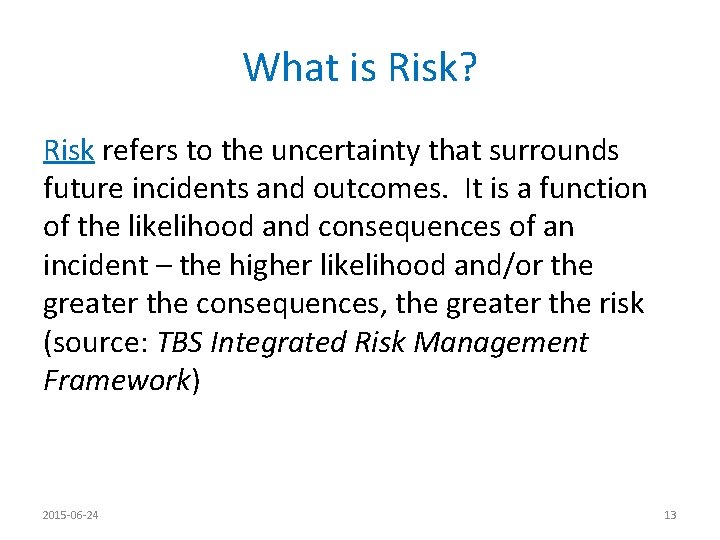 What is Risk?

Risk refers to the uncertainty that surrounds future incidents and outcomes.  It is a function of the likelihood and consequences of an incident – the higher likelihood and/or the greater the consequences, the greater the risk (source: TBS Integrated Risk Management Framework)

2015-06-24

13